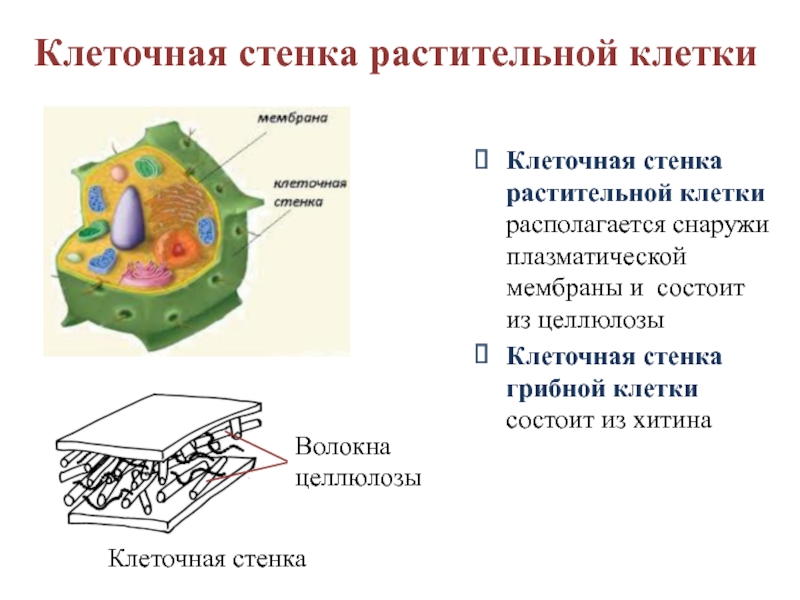 Клеточная стенка растительной клетки

мембрана

клеточная стенка

Волокна целлюлозы

Клеточная стенка

Клеточная стенка растительной клетки располагается снаружи плазматической мембраны и состоит из целлюлозы

Клеточная стенка грибной клетки состоит из хитина